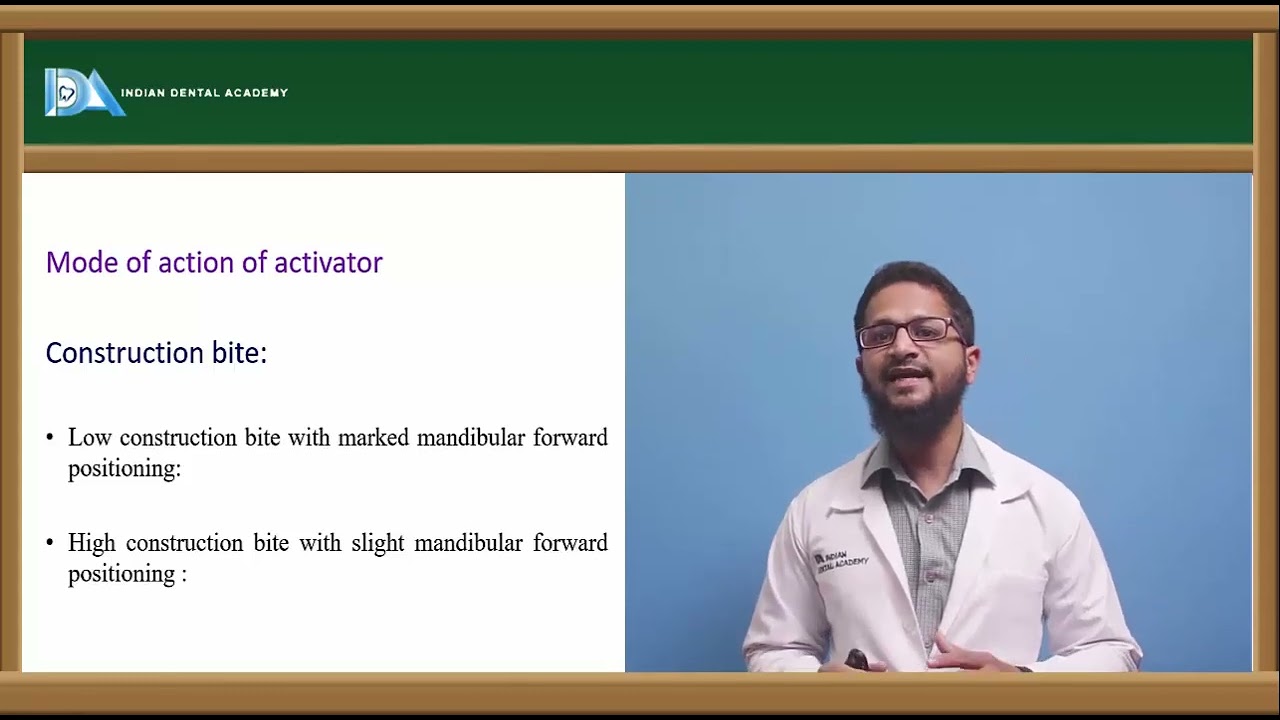 IDA INDIAN DENTAL ACADEMY

Mode of action of activator

Construction bite:

• Low construction bite with marked mandibular forward positioning:

• High construction bite with slight mandibular forward positioning :

IDA INDIAN DENTAL ACADEMY